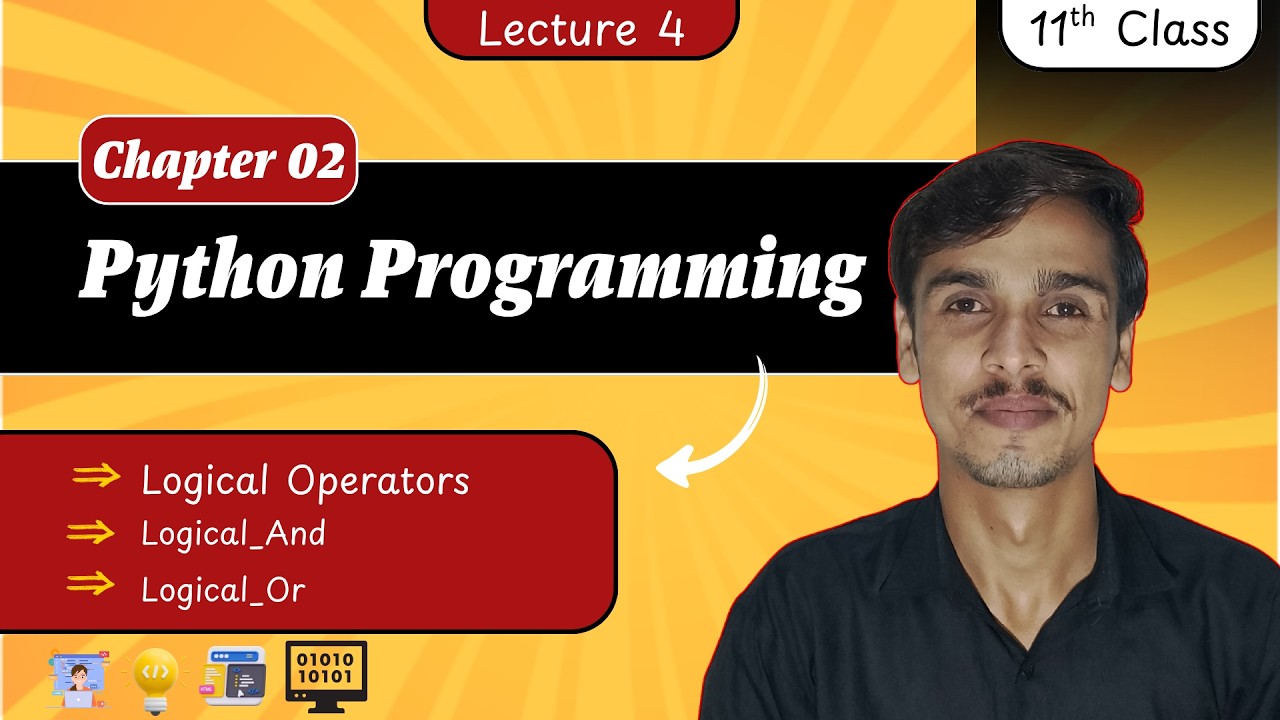 Lecture 4

$11^{th}$ Class

Chapter 02

Python Programming

⇒ Logical Operators
⇒ Logical_And
⇒ Logical_Or

01010
10101